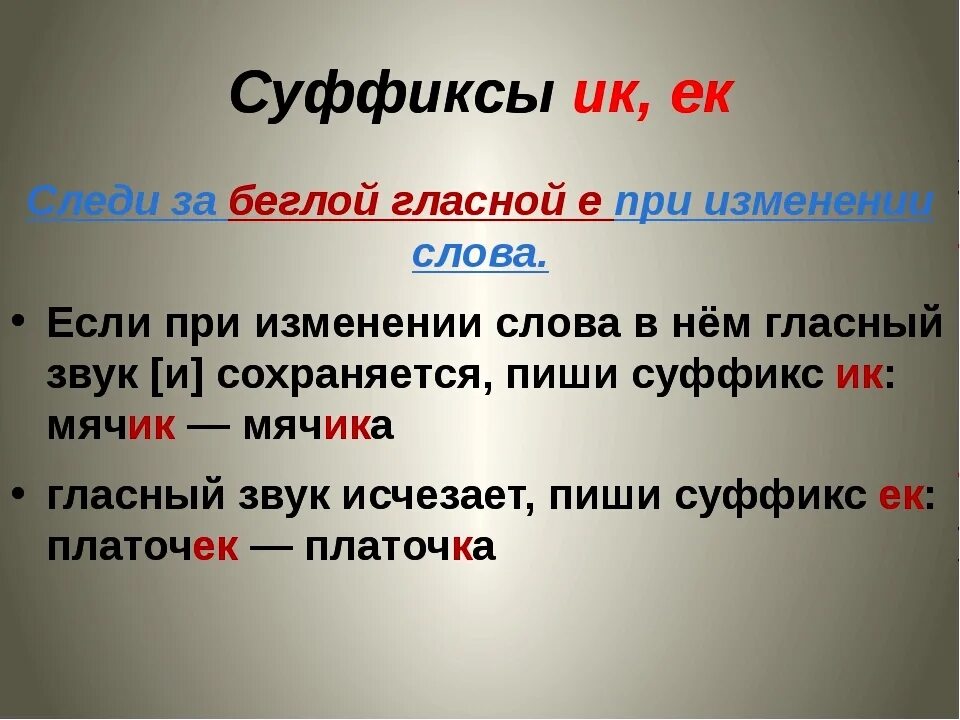 Суффиксы ик, ек

Следи за беглой гласной е при изменении слова.

• Если при изменении слова в нём гласный звук [и] сохраняется, пиши суффикс ик: мячик — мячика

• гласный звук исчезает, пиши суффикс ек: платочек — платочка